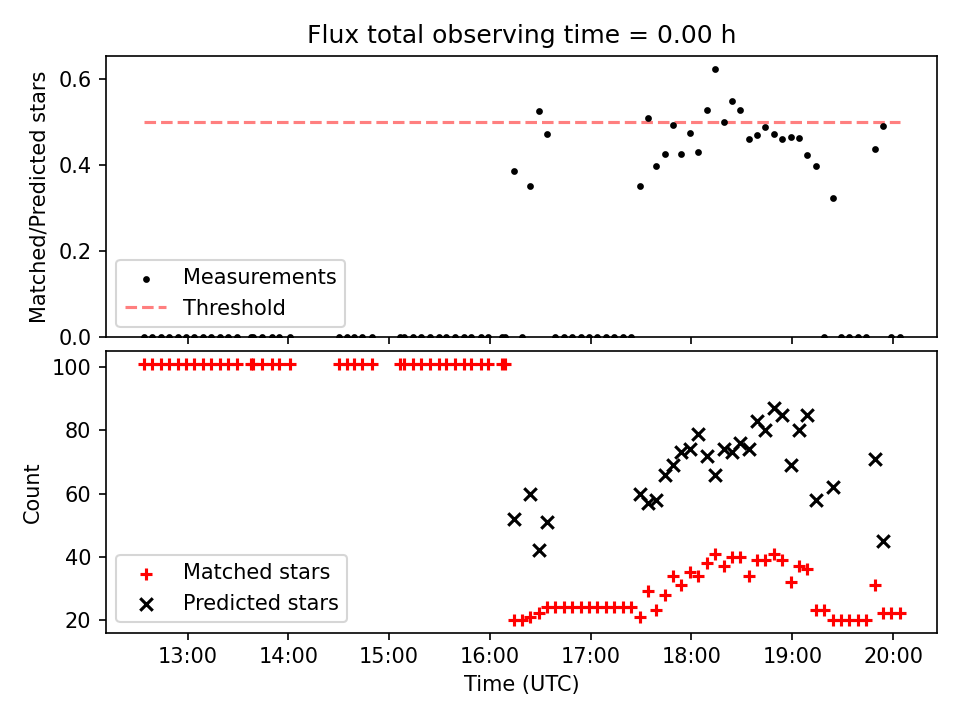 Flux total observing time = 0.00 h

Matched/Predicted stars

0.6
0.4
0.2
0.0

Measurements
Threshold

Count

100
80
60
40
20

Matched stars
Predicted stars

13:00
14:00
15:00
16:00
17:00
18:00
19:00
20:00

Time (UTC)